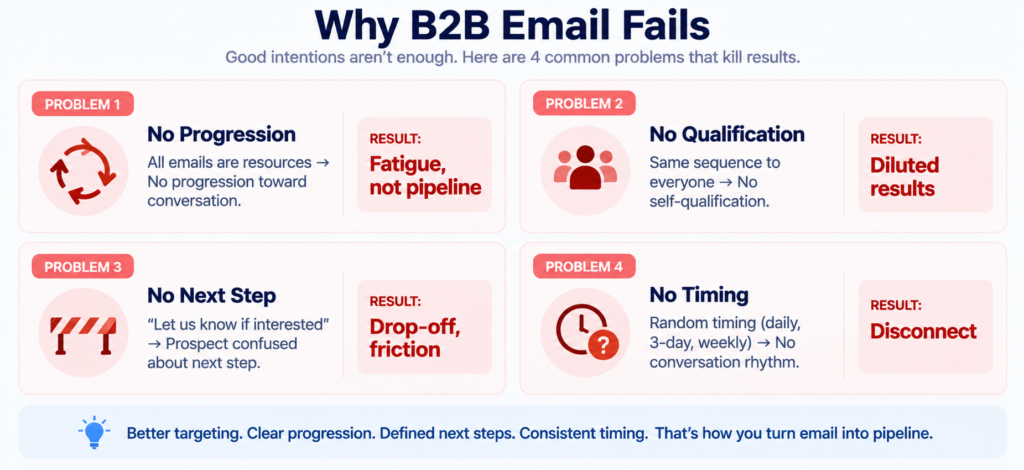 Why B2B Email Fails

Good intentions aren't enough. Here are 4 common problems that kill results.

PROBLEM 1

No Progression

All emails are resources → No progression toward conversation.

RESULT:
Fatigue, not pipeline

PROBLEM 2

No Qualification

Same sequence to everyone → No self-qualification.

RESULT:
Diluted results

PROBLEM 3

No Next Step

"Let us know if interested" → Prospect confused about next step.

RESULT:
Drop-off, friction

PROBLEM 4

No Timing

Random timing (daily, 3-day, weekly) → No conversation rhythm.

RESULT:
Disconnect

Better targeting. Clear progression. Defined next steps. Consistent timing. That's how you turn email into pipeline.